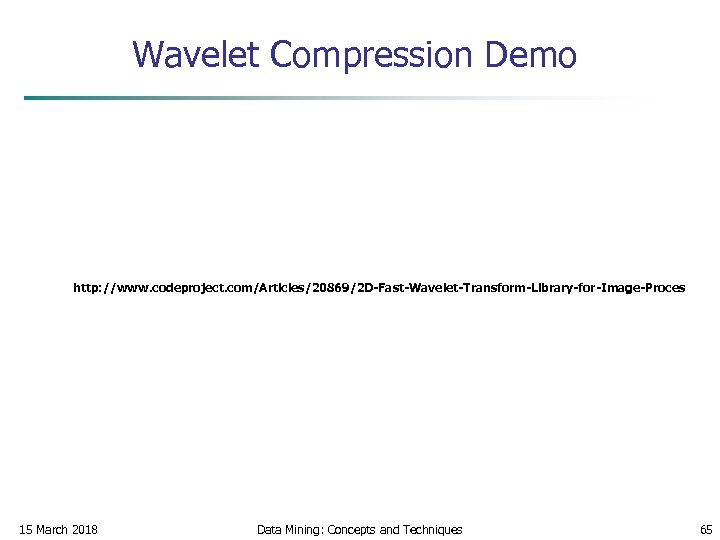 Wavelet Compression Demo

http://www.codeproject.com/Articles/20869/2D-Fast-Wavelet-Transform-Library-for-Image-Proces

15 March 2018

Data Mining: Concepts and Techniques

65